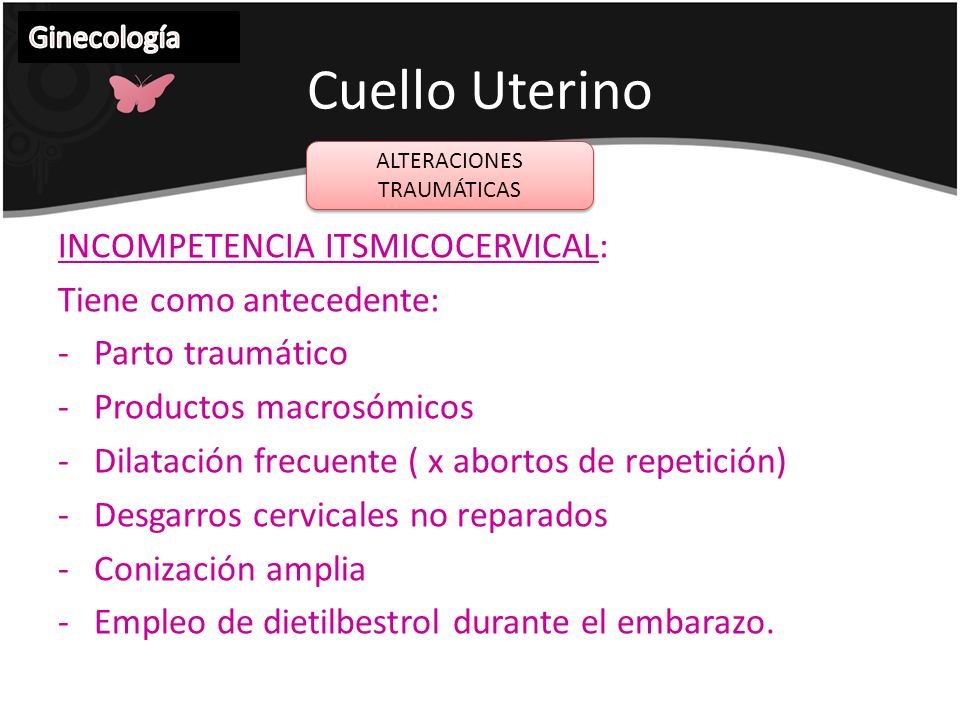 Ginecología

Cuello Uterino

ALTERACIONES TRAUMÁTICAS

INCOMPETENCIA ITSMICOCERVICAL:

Tiene como antecedente:

- Parto traumático
- Productos macrosómicos
- Dilatación frecuente ( x abortos de repetición)
- Desgarros cervicales no reparados
- Conización amplia
- Empleo de dietilbestrol durante el embarazo.